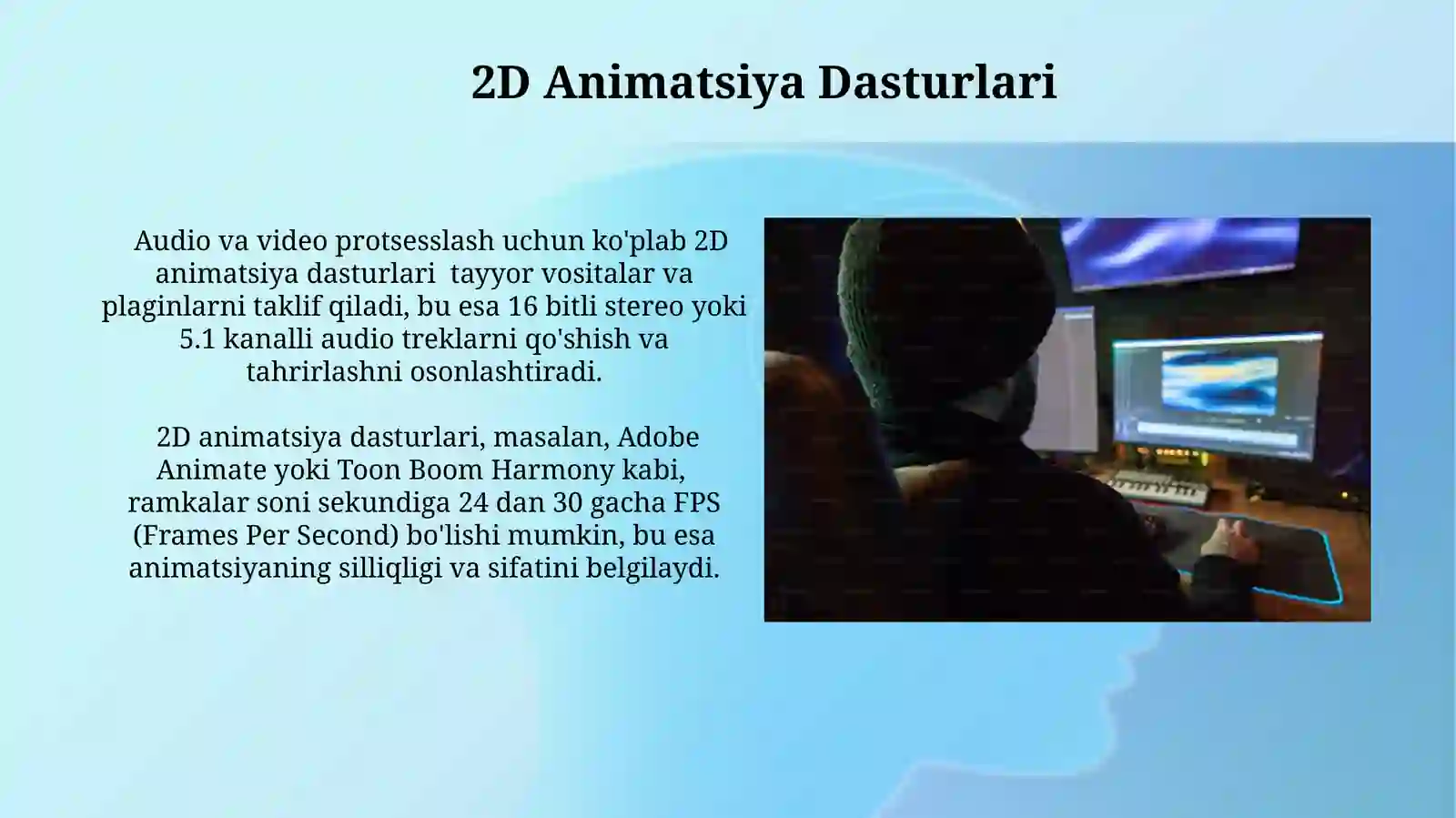 2D Animatsiya Dasturlari

Audio va video protsesslash uchun ko'plab 2D animatsiya dasturlari tayyor vositalar va plaginlarni taklif qiladi, bu esa 16 bitli stereo yoki 5.1 kanalli audio treklarni qo'shish va tahrirlashni osonlashtiradi.

2D animatsiya dasturlari, masalan, Adobe Animate yoki Toon Boom Harmony kabi, ramkalar soni sekundiga 24 dan 30 gacha FPS (Frames Per Second) bo'lishi mumkin, bu esa animatsiyaning silliqligi va sifatini belgilaydi.